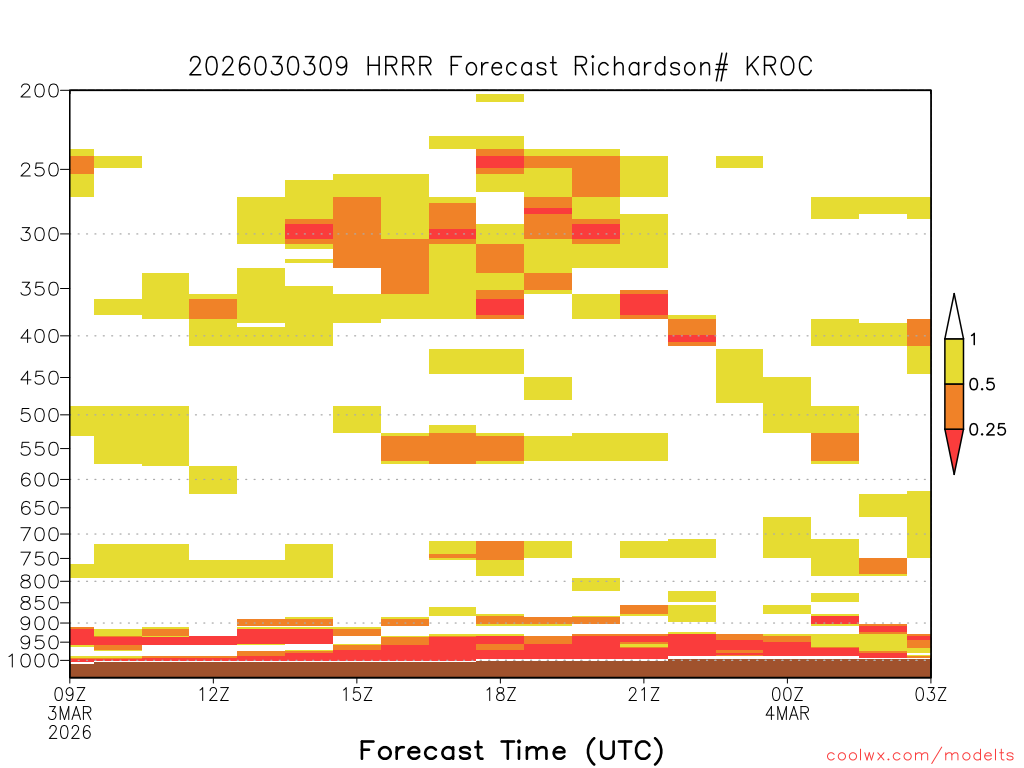 2026030309 HRRR Forecast Richardson# KROC

200
250
300
350
400
450
500
550
600
650
700
750
800
850
900
950
1000

1
0.5
0.25

09Z
3MAR
2026
12Z
15Z
18Z
21Z
00Z
4MAR
03Z

Forecast Time (UTC)

coolwx.com/modelts